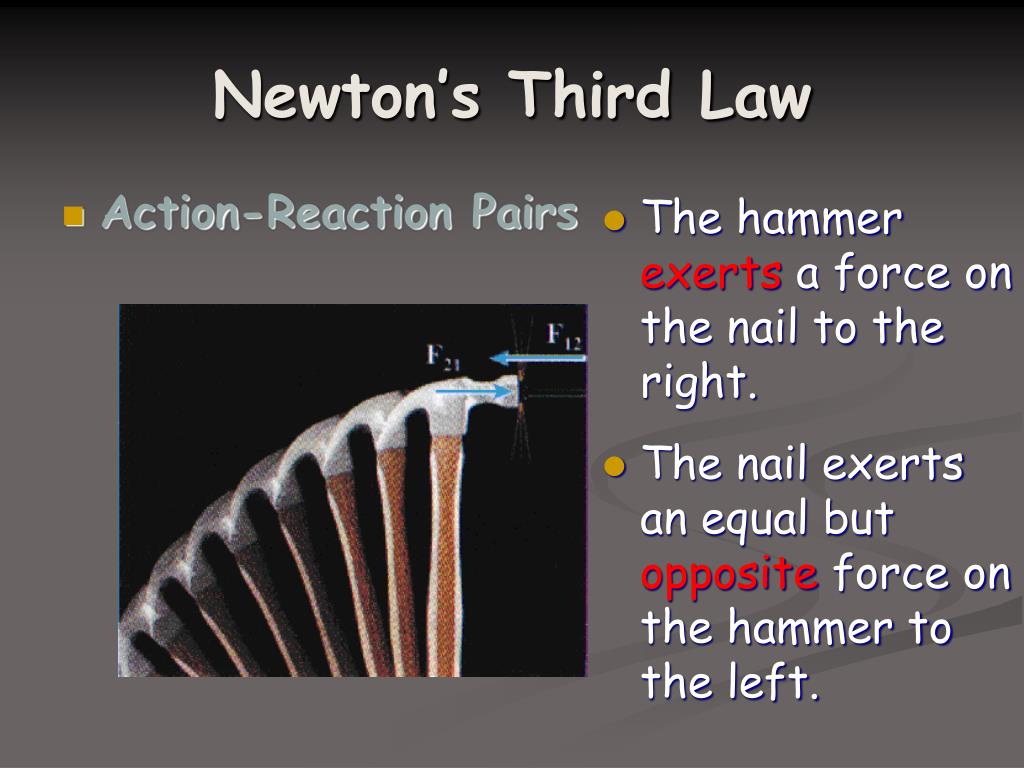 Newton's Third Law

Action-Reaction Pairs

$F_{21}$

$F_{12}$

The hammer exerts a force on the nail to the right.

The nail exerts an equal but opposite force on the hammer to the left.